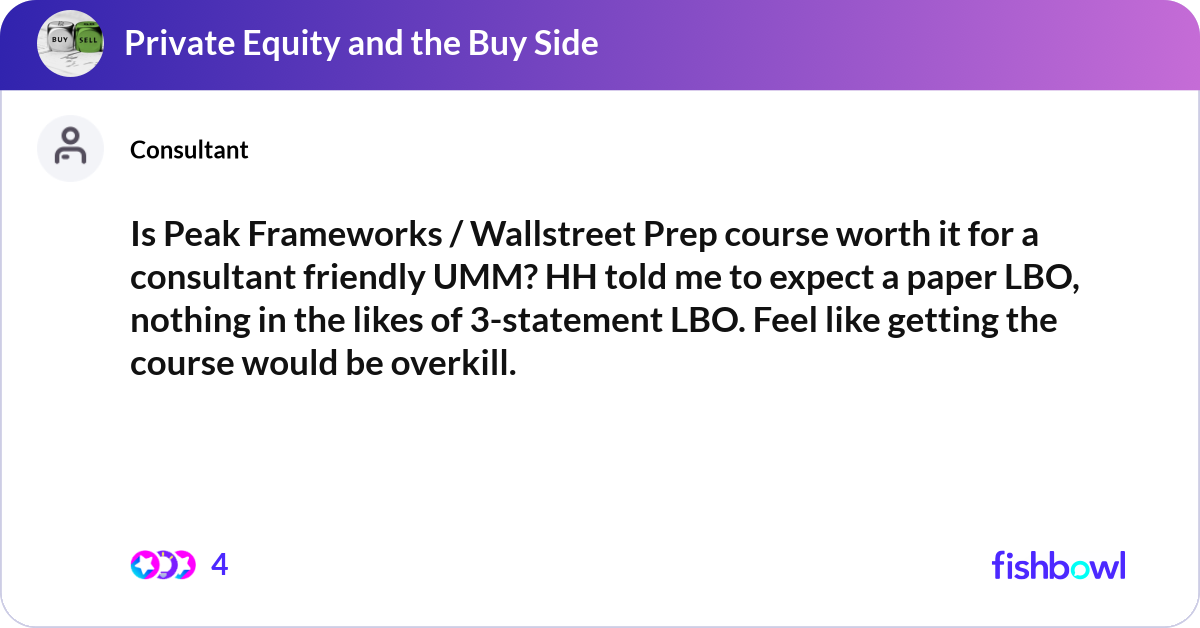 BUY SELL

Private Equity and the Buy Side

Consultant

Is Peak Frameworks / Wallstreet Prep course worth it for a consultant friendly UMM? HH told me to expect a paper LBO, nothing in the likes of 3-statement LBO. Feel like getting the course would be overkill.

4

fishbowl